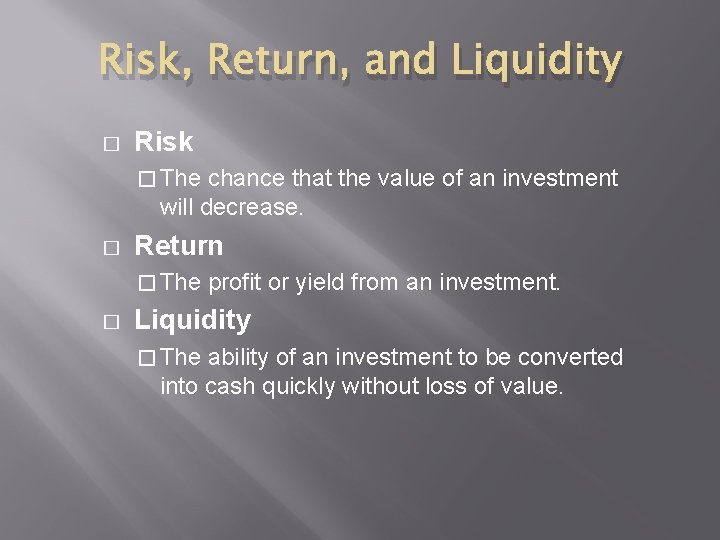 Risk, Return, and Liquidity

□ Risk

□ The chance that the value of an investment will decrease.

□ Return

□ The profit or yield from an investment.

□ Liquidity

□ The ability of an investment to be converted into cash quickly without loss of value.